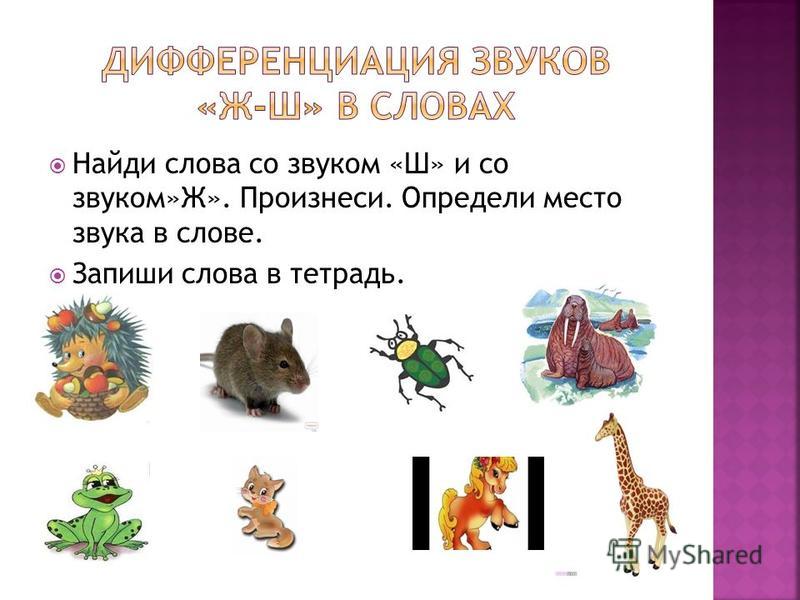 ДИФФЕРЕНЦИАЦИЯ ЗВУКОВ «Ж-Ш» В СЛОВАХ

Найди слова со звуком «Ш» и со звуком»Ж». Произнеси. Определи место звука в слове.

Запиши слова в тетрадь.

MyShared